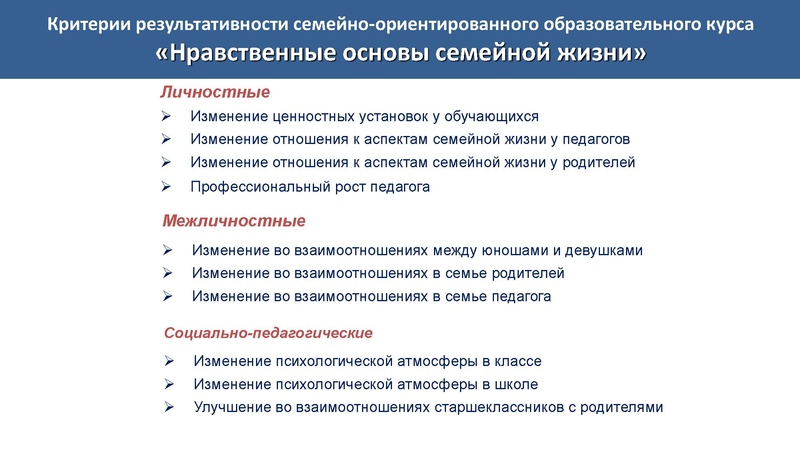 Критерии результативности семейно-ориентированного образовательного курса
«Нравственные основы семейной жизни»

Личностные

➢ Изменение ценностных установок у обучающихся
➢ Изменение отношения к аспектам семейной жизни у педагогов
➢ Изменение отношения к аспектам семейной жизни у родителей
➢ Профессиональный рост педагога

Межличностные

➢ Изменение во взаимоотношениях между юношами и девушками
➢ Изменение во взаимоотношениях в семье родителей
➢ Изменение во взаимоотношениях в семье педагога

Социально-педагогические

➢ Изменение психологической атмосферы в классе
➢ Изменение психологической атмосферы в школе
➢ Улучшение во взаимоотношениях старшеклассников с родителями